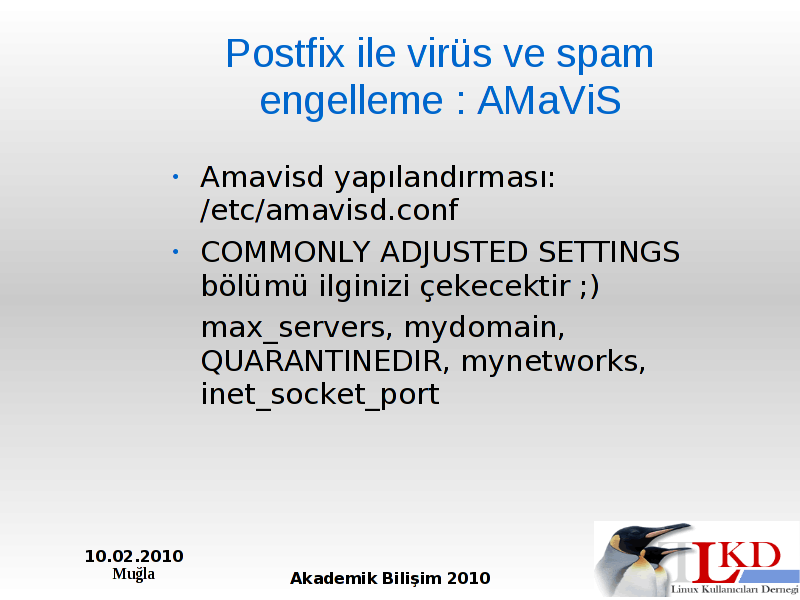 Postfix ile virüs ve spam engelleme : AMaViS

• Amavisd yapılandırması: /etc/amavisd.conf

• COMMONLY ADJUSTED SETTINGS bölümü ilginizi çekecektir ;)

max_servers, mydomain, QUARANTINEDIR, mynetworks, inet_socket_port

10.02.2010
Muğla

Akademik Bilişim 2010

LKD
Linux Kullanıcıları Derneği